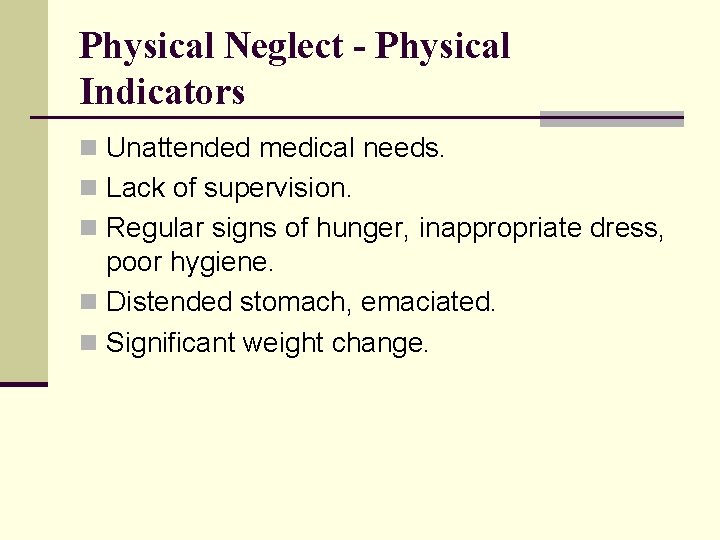 Physical Neglect - Physical Indicators

- Unattended medical needs.
- Lack of supervision.
- Regular signs of hunger, inappropriate dress, poor hygiene.
- Distended stomach, emaciated.
- Significant weight change.